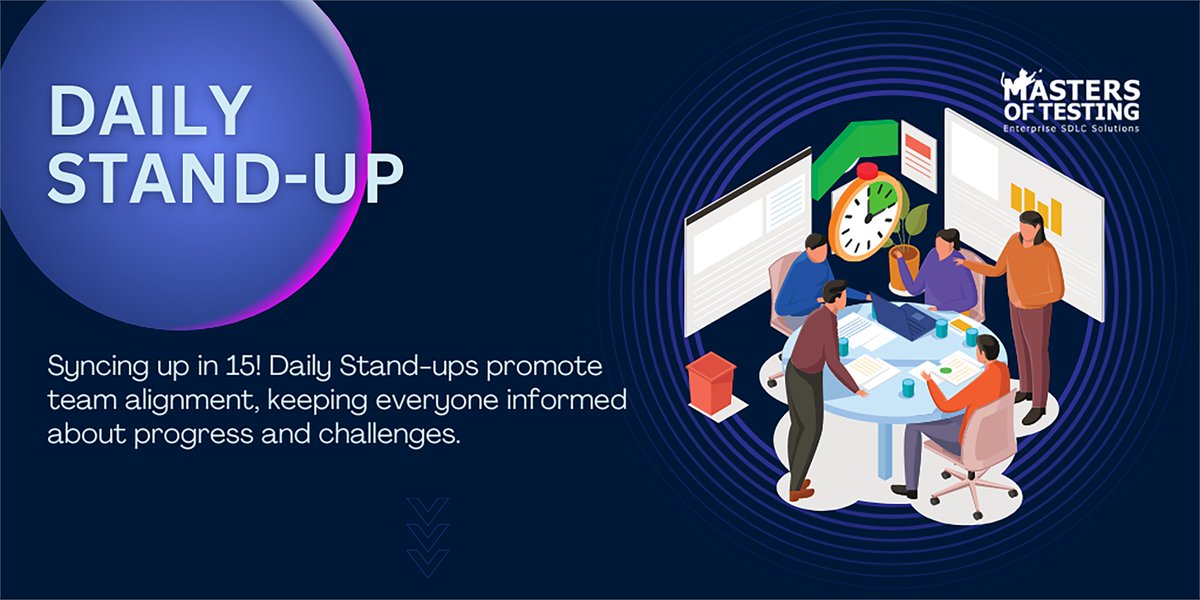 DAILY STAND-UP

Syncing up in 15! Daily Stand-ups promote team alignment, keeping everyone informed about progress and challenges.

MASTERS OF TESTING
Enterprise SDLC Solutions